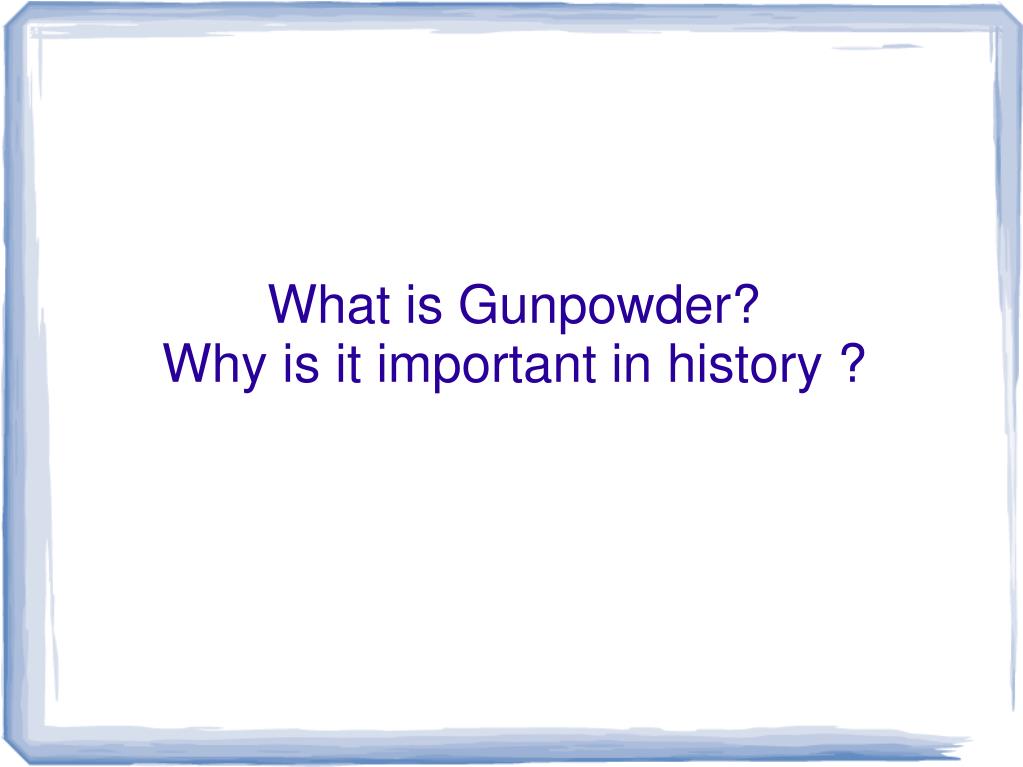 What is Gunpowder?
Why is it important in history ?